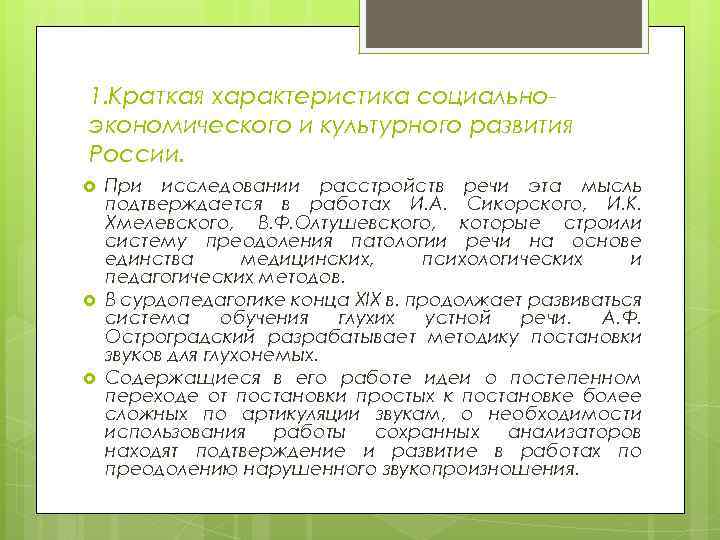 1.Краткая характеристика социально-экономического и культурного развития России.

При исследовании расстройств речи эта мысль подтверждается в работах И.А. Сикорского, И.К. Хмелевского, В.Ф.Олтушевского, которые строили систему преодоления патологии речи на основе единства медицинских, психологических и педагогических методов.

В сурдопедагогике конца XIX в. продолжает развиваться система обучения глухих устной речи. А.Ф. Остроградский разрабатывает методику постановки звуков для глухонемых.

Содержащиеся в его работе идеи о постепенном переходе от постановки простых к постановке более сложных по артикуляции звукам, о необходимости использования работы сохранных анализаторов находят подтверждение и развитие в работах по преодолению нарушенного звукопроизношения.